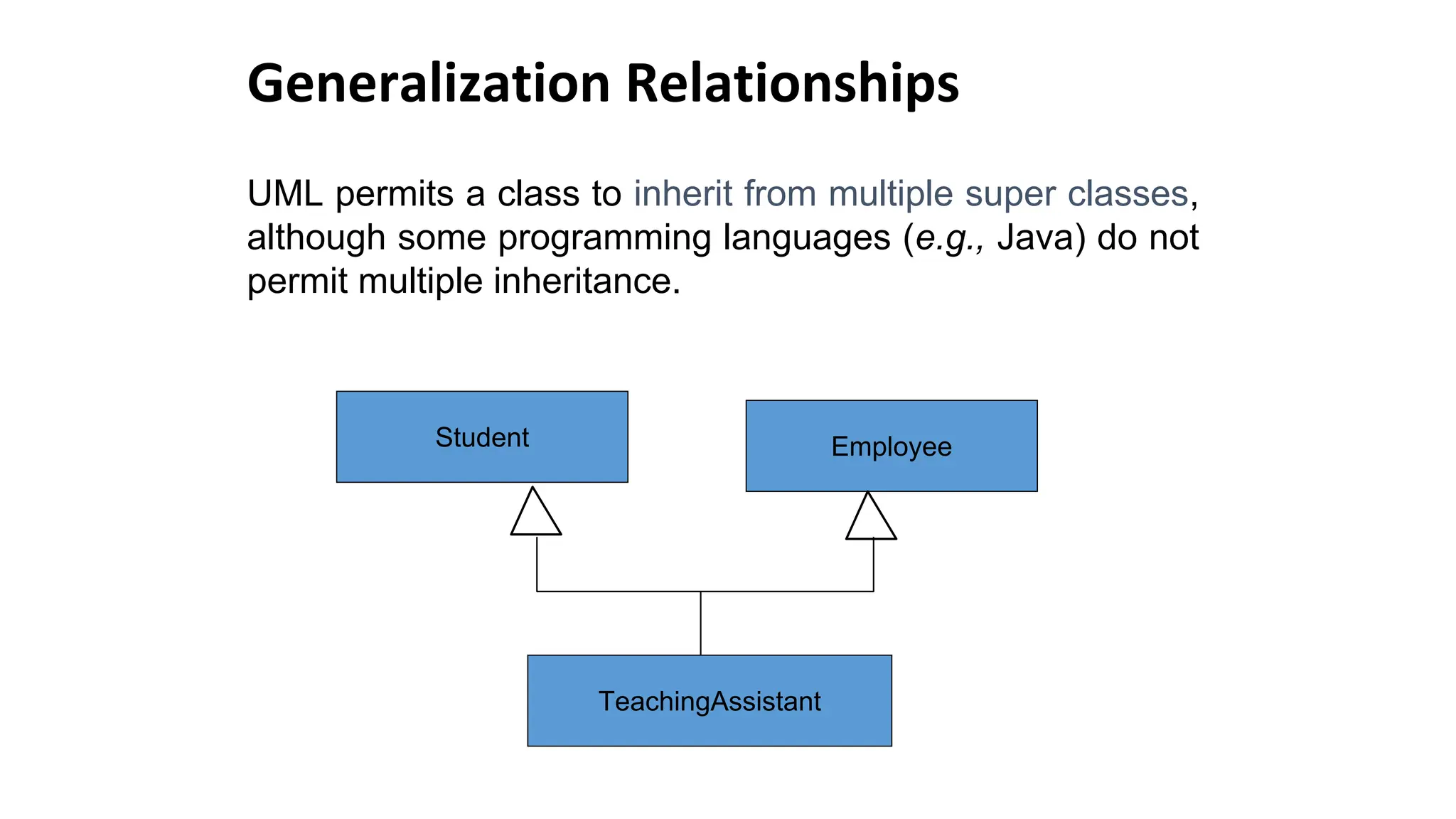 Generalization Relationships

UML permits a class to inherit from multiple super classes, although some programming languages (e.g., Java) do not permit multiple inheritance.

Student

Employee

TeachingAssistant